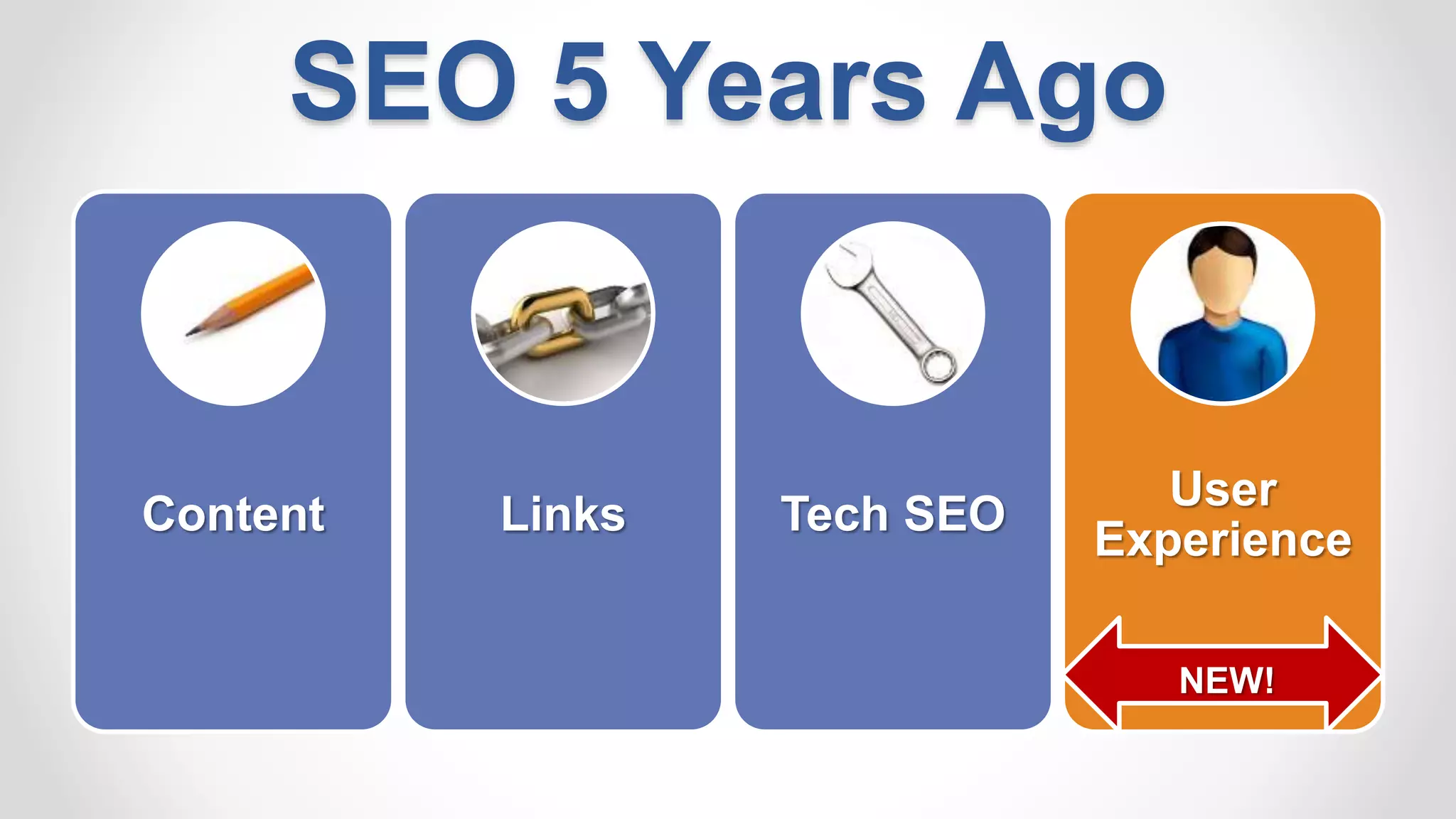 SEO 5 Years Ago

Content

Links

Tech SEO

User Experience

NEW!